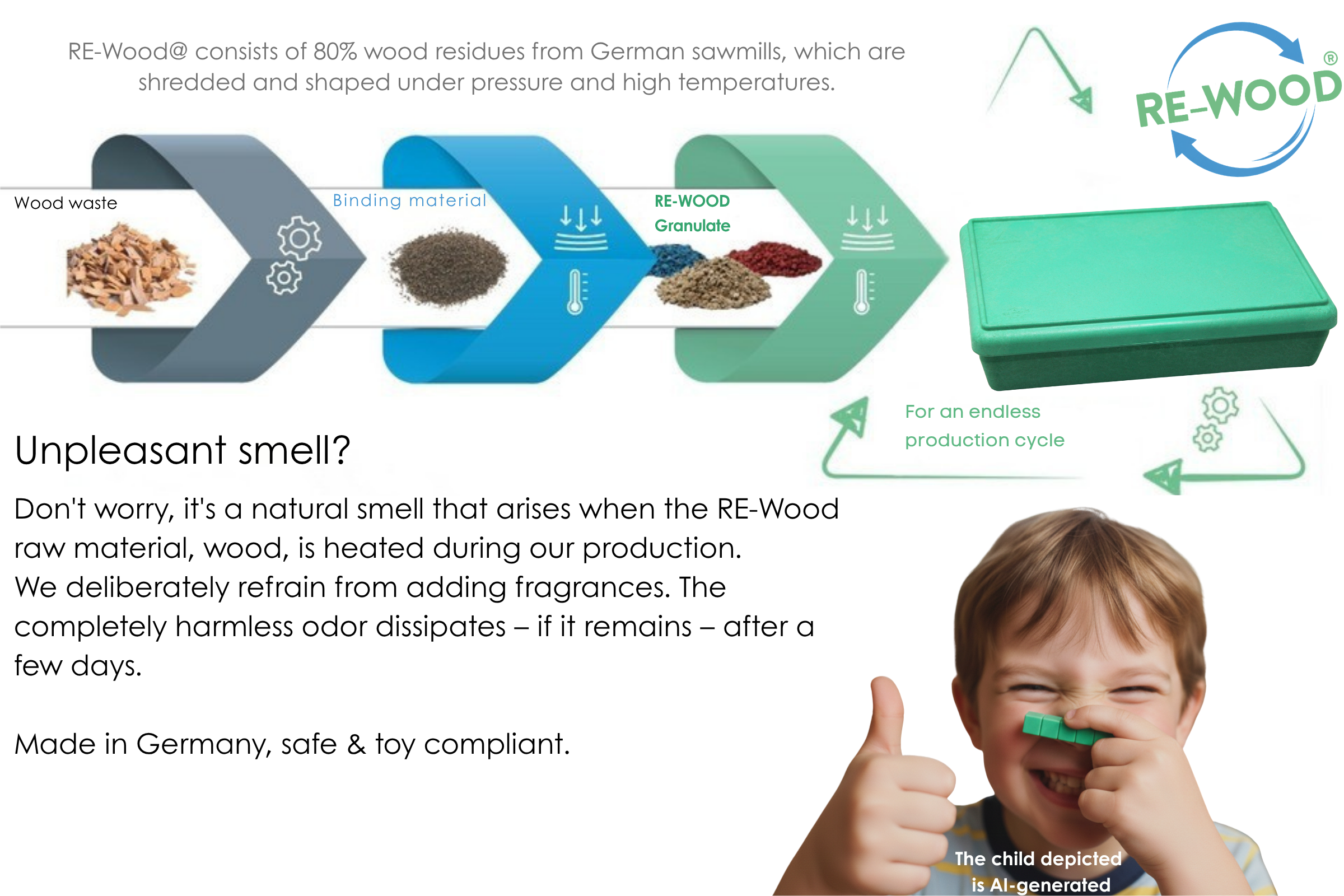 RE-Wood@ consists of 80% wood residues from German sawmills, which are shredded and shaped under pressure and high temperatures.

RE-WOOD®

Wood waste

Binding material

RE-WOOD Granulate

For an endless production cycle

Unpleasant smell?

Don't worry, it's a natural smell that arises when the RE-Wood raw material, wood, is heated during our production. We deliberately refrain from adding fragrances. The completely harmless odor dissipates – if it remains – after a few days.

Made in Germany, safe & toy compliant.

The child depicted is AI-generated